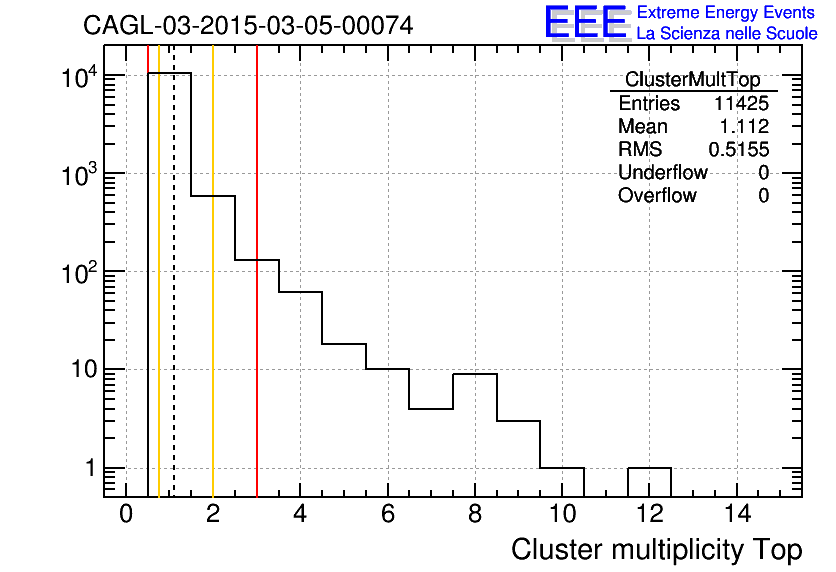 CAGL-03-2015-03-05-00074

EEE Extreme Energy Events
La Scienza nelle Scuole

| ClusterMultTop | |
|---|---|
| Entries | 11425 |
| Mean | 1.112 |
| RMS | 0.5155 |
| Underflow | 0 |
| Overflow | 0 |

$10^4$
$10^3$
$10^2$
10
1

0 2 4 6 8 10 12 14

Cluster multiplicity Top